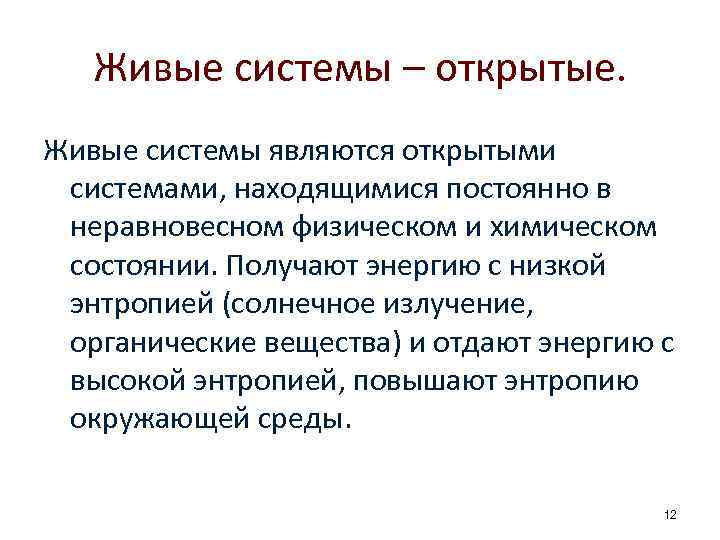 Живые системы – открытые.

Живые системы являются открытыми системами, находящимися постоянно в неравновесном физическом и химическом состоянии. Получают энергию с низкой энтропией (солнечное излучение, органические вещества) и отдают энергию с высокой энтропией, повышают энтропию окружающей среды.

12